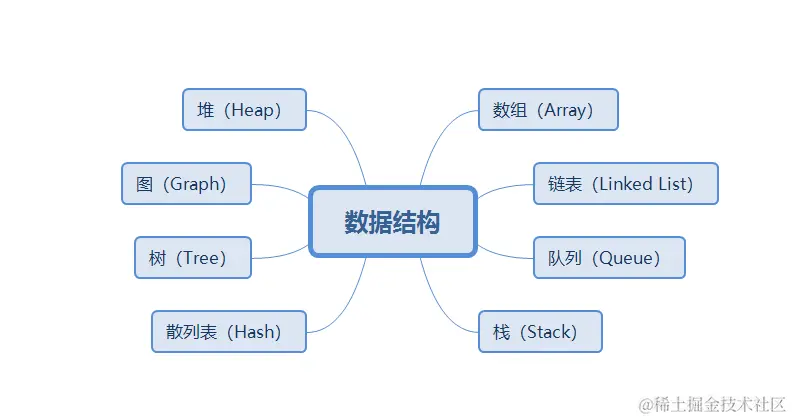 数据结构

堆（Heap）

图（Graph）

树（Tree）

散列表（Hash）

数组（Array）

链表（Linked List）

队列（Queue）

栈（Stack）

@稀土掘金技术社区